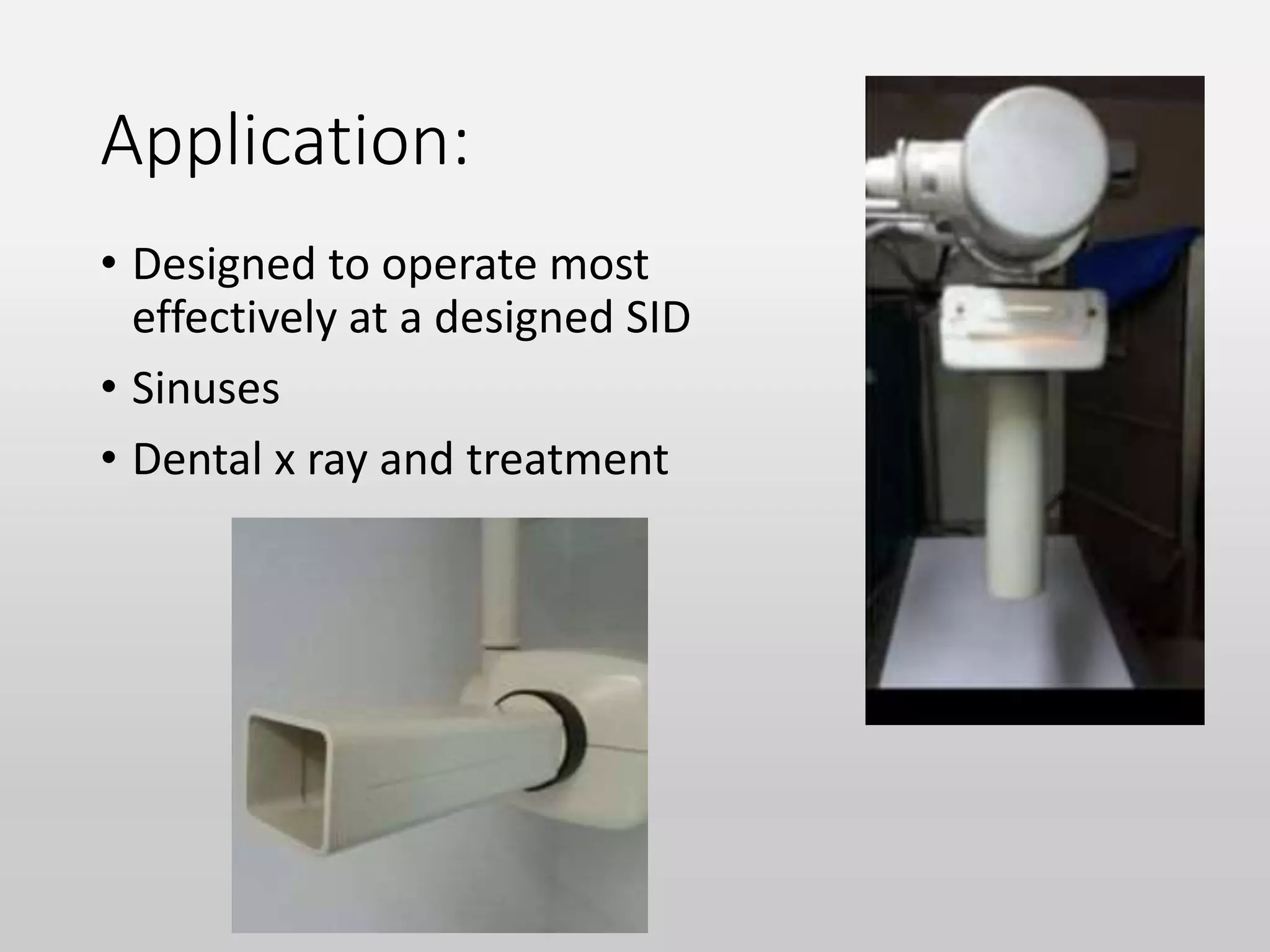 Application:

• Designed to operate most effectively at a designed SID

• Sinuses

• Dental x ray and treatment